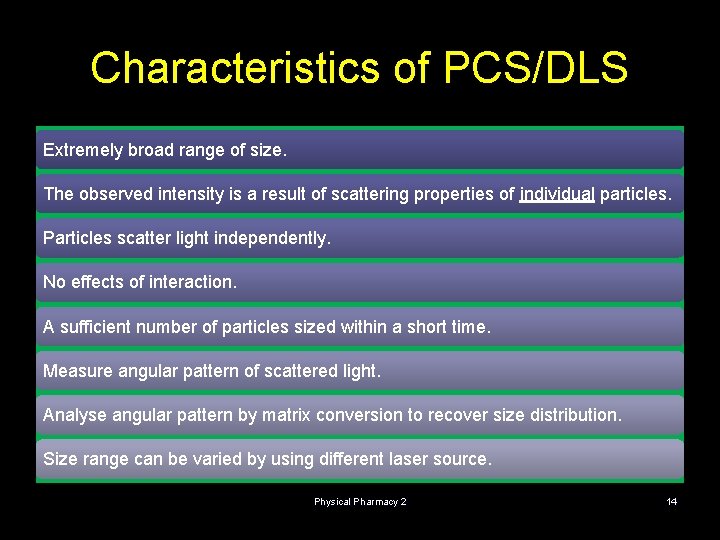 Characteristics of PCS/DLS

Extremely broad range of size.

The observed intensity is a result of scattering properties of individual particles.

Particles scatter light independently.

No effects of interaction.

A sufficient number of particles sized within a short time.

Measure angular pattern of scattered light.

Analyse angular pattern by matrix conversion to recover size distribution.

Size range can be varied by using different laser source.

Physical Pharmacy 2

14